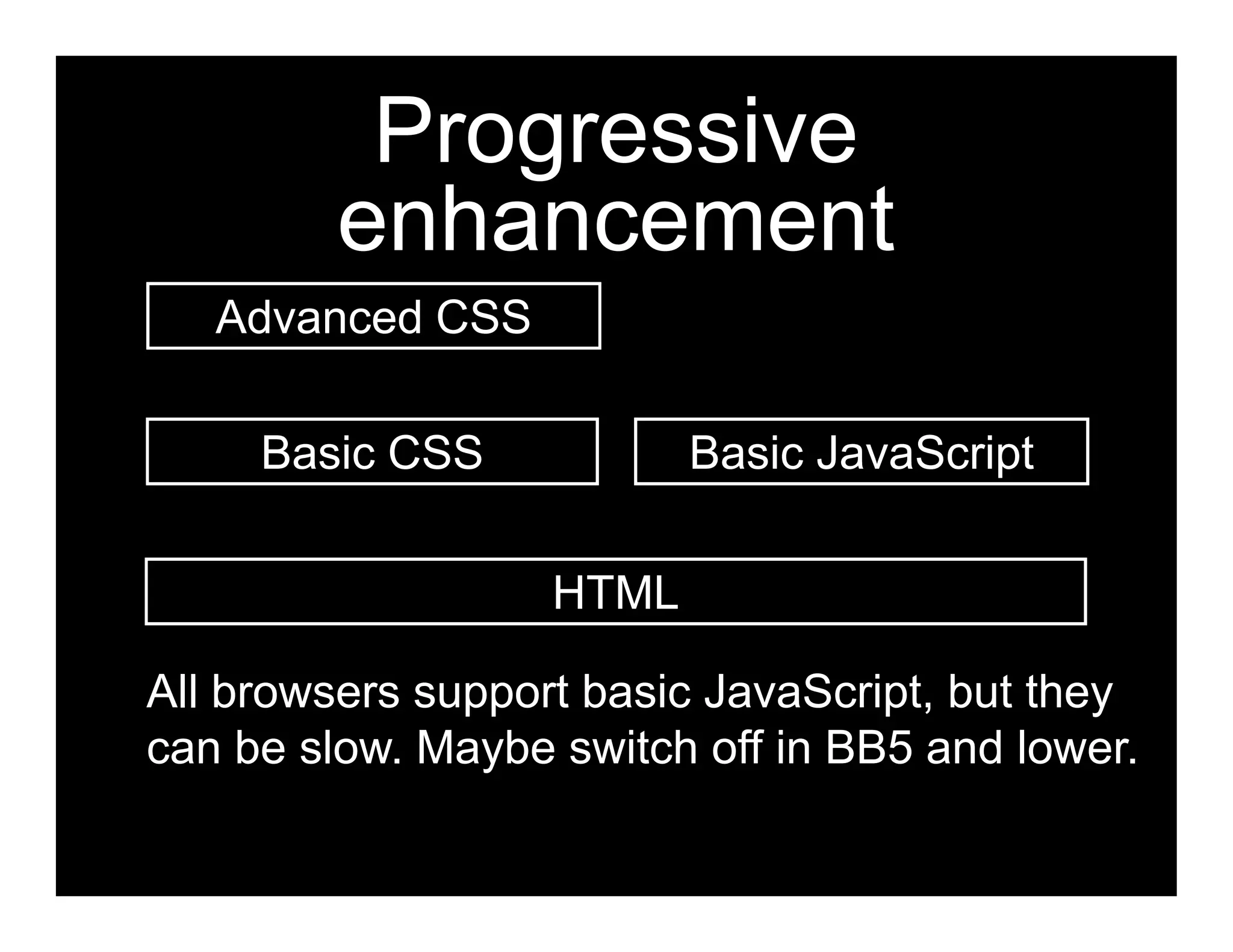 Progressive enhancement

Advanced CSS

Basic CSS

Basic JavaScript

HTML

All browsers support basic JavaScript, but they can be slow. Maybe switch off in BB5 and lower.